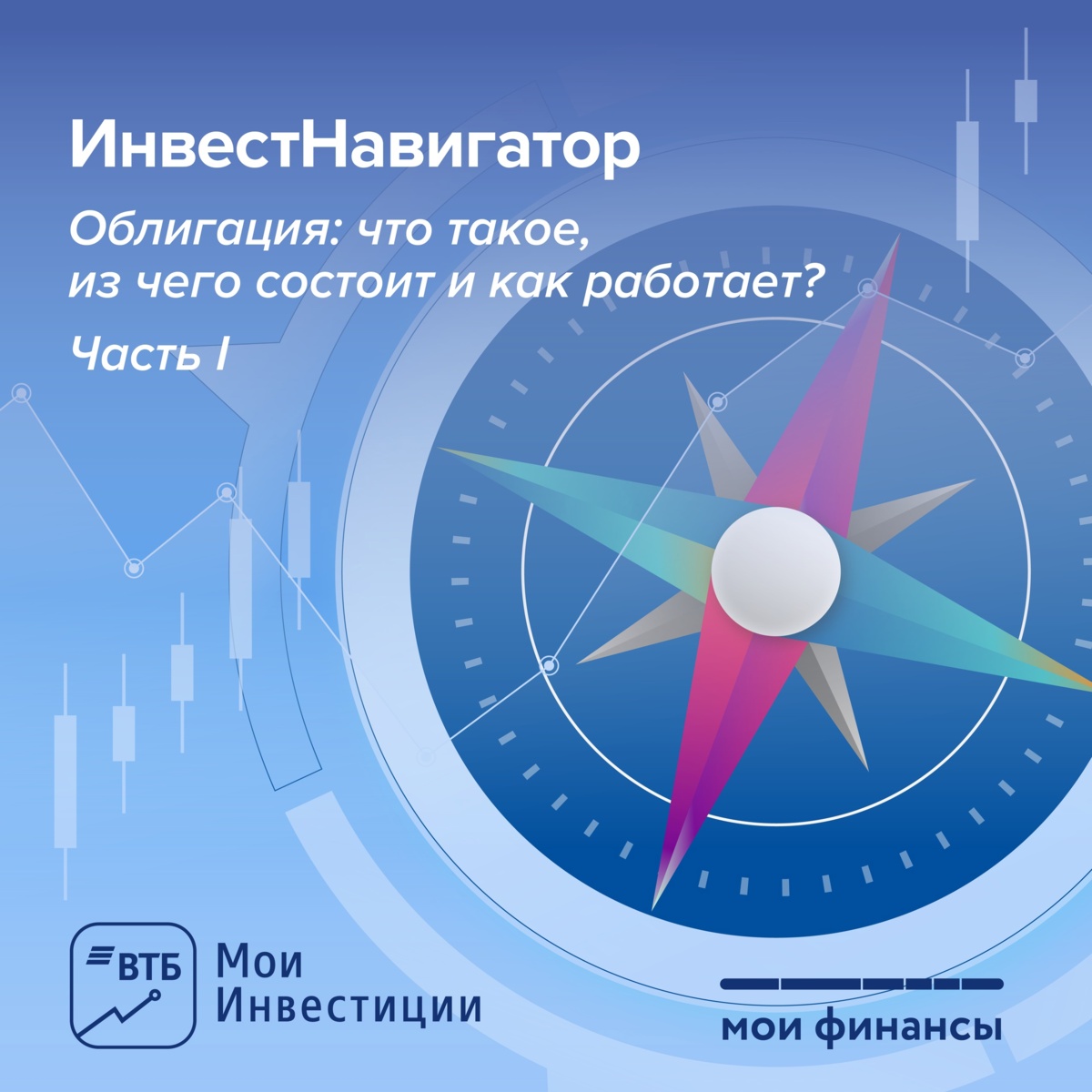 ИнвестНавигатор

Облигация: что такое, из чего состоит и как работает?

Часть I

ВТБ

Мои Инвестиции

мои финансы